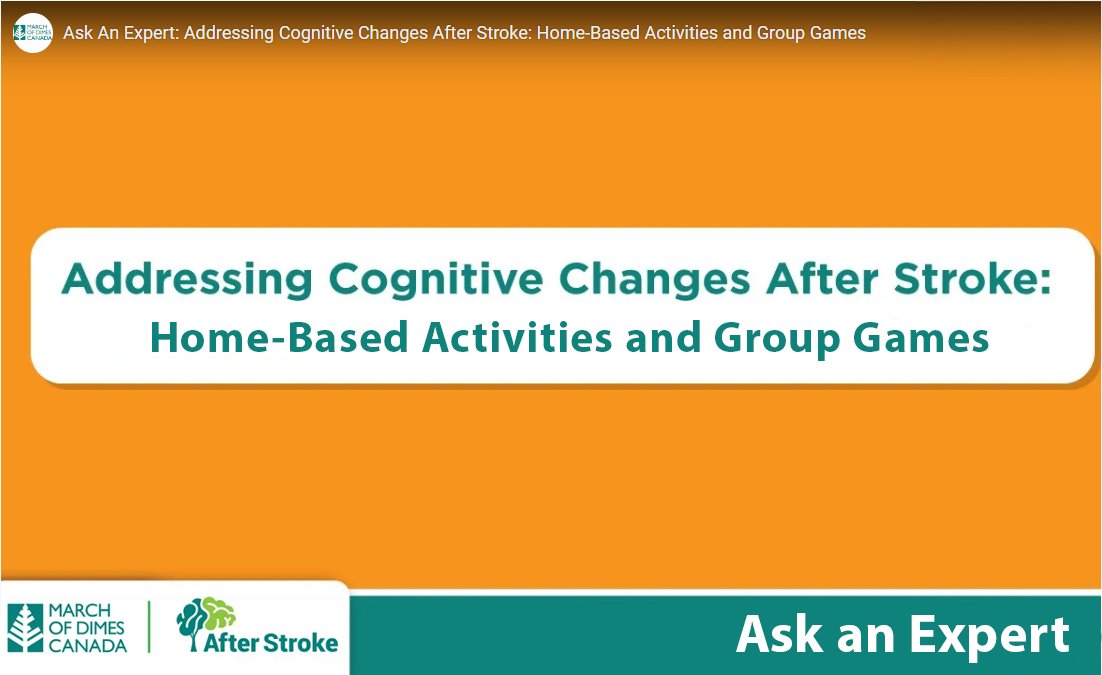 MARCH OF DIMES CANADA

Ask An Expert: Addressing Cognitive Changes After Stroke: Home-Based Activities and Group Games

Addressing Cognitive Changes After Stroke: Home-Based Activities and Group Games

MARCH OF DIMES CANADA

After Stroke

Ask an Expert